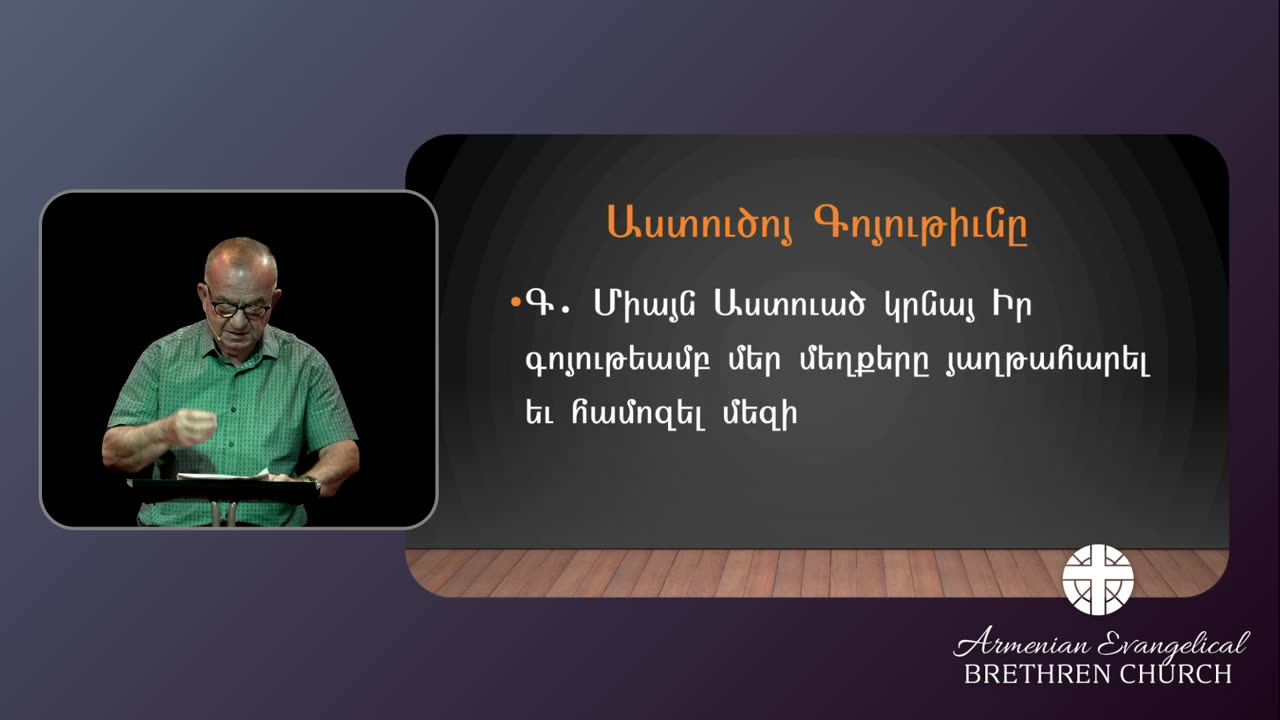 Աստուծոյ Գոյութիւնը

•Գ. Միայն Աստուած կրնայ Իր գոյութեամբ մեր մեղքերը յաղթահարել եւ համոզել մեզի

Armenian Evangelical
BRETHREN CHURCH